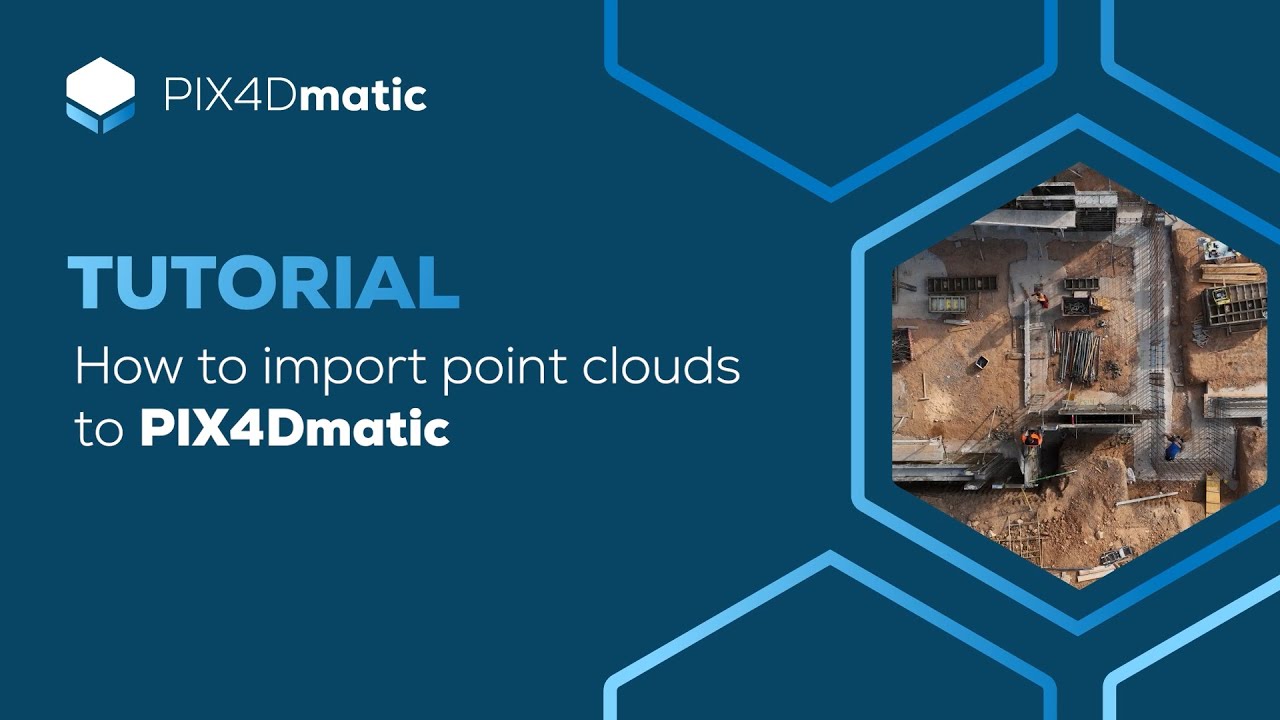 PIX4Dmatic

TUTORIAL

How to import point clouds to PIX4Dmatic